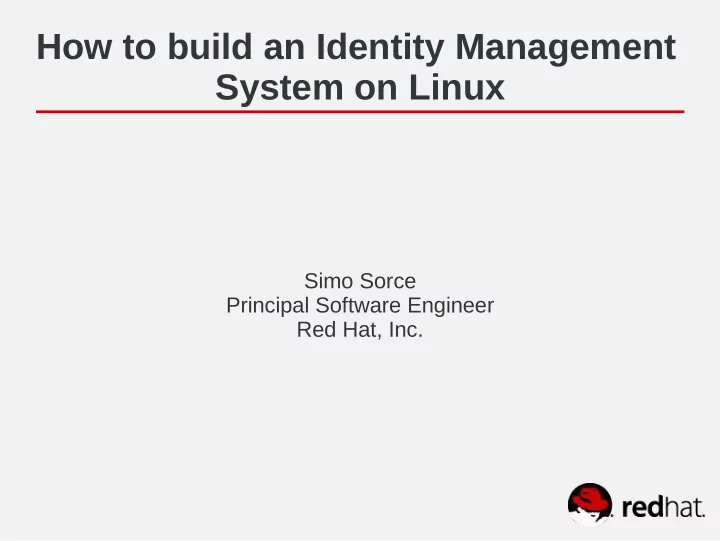 How to build an Identity Management System on Linux

Simo Sorce
Principal Software Engineer
Red Hat, Inc.

redhat.